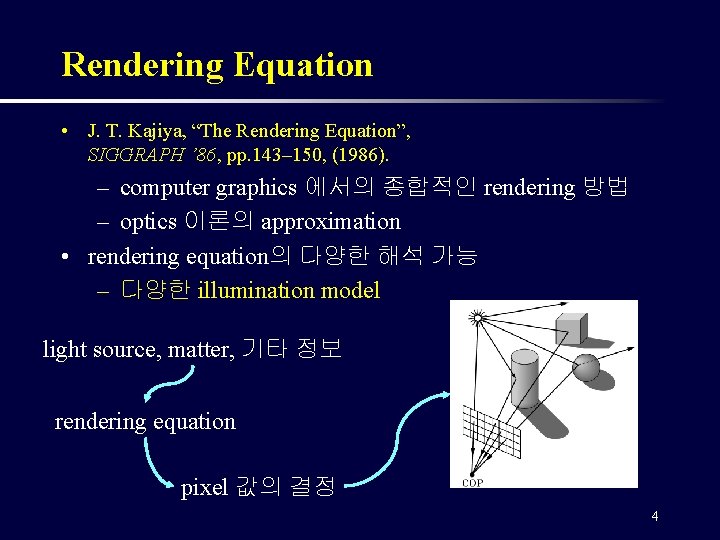 Rendering Equation

• J. T. Kajiya, “The Rendering Equation”, SIGGRAPH ’86, pp.143–150, (1986).
– computer graphics 에서의 종합적인 rendering 방법
– optics 이론의 approximation
• rendering equation의 다양한 해석 가능
– 다양한 illumination model

light source, matter, 기타 정보

rendering equation

pixel 값의 결정

COP

4